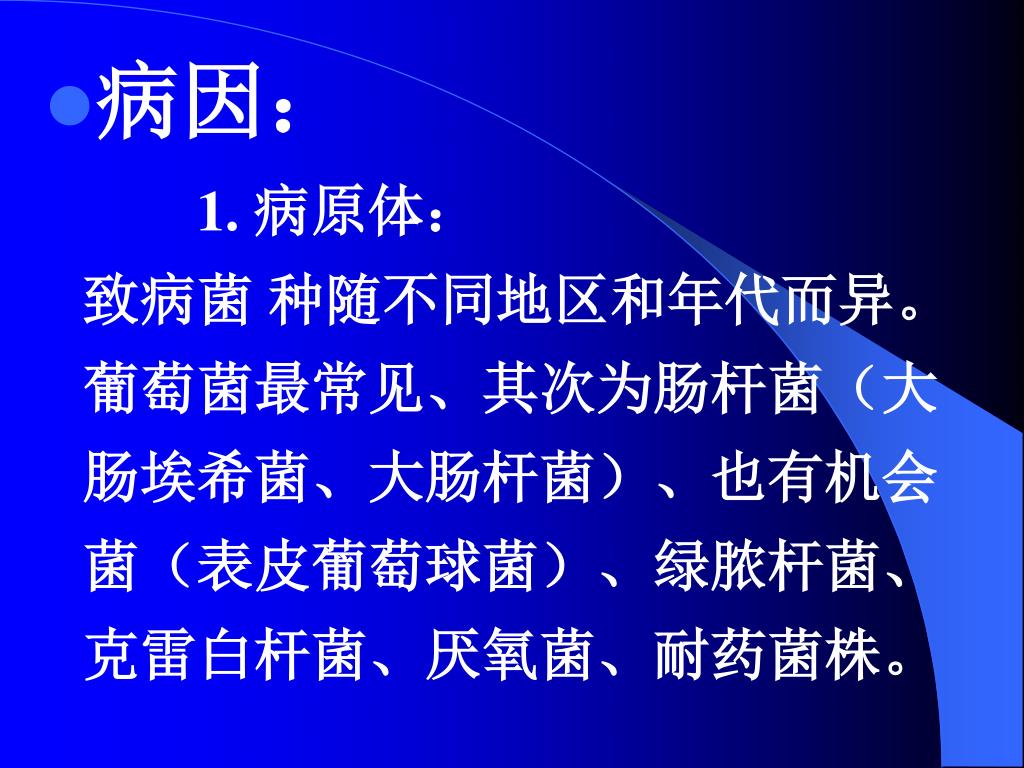 病因：

1. 病原体：

致病菌 种随不同地区和年代而异。葡萄菌最常见、其次为肠杆菌（大肠埃希菌、大肠杆菌）、也有机会菌（表皮葡萄球菌）、绿脓杆菌、克雷白杆菌、厌氧菌、耐药菌株。